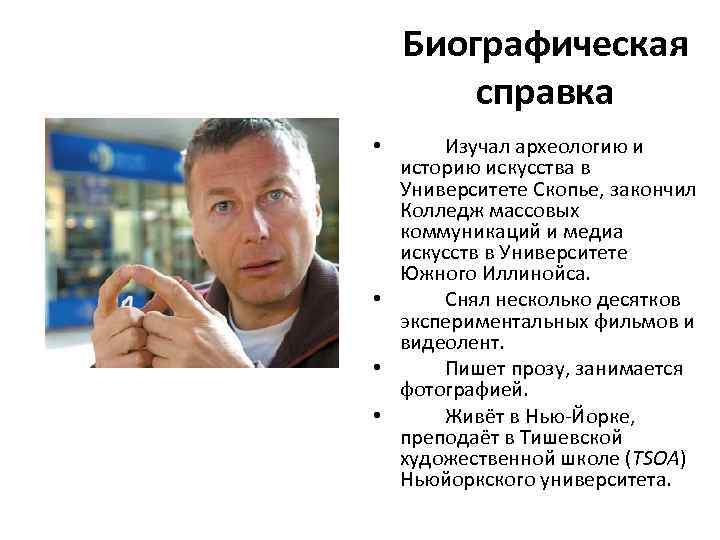 Биографическая справка

• Изучал археологию и историю искусства в Университете Скопье, закончил Колледж массовых коммуникаций и медиа искусств в Университете Южного Иллинойса.
• Снял несколько десятков экспериментальных фильмов и видеолент.
• Пишет прозу, занимается фотографией.
• Живёт в Нью-Йорке, преподаёт в Тишевской художественной школе (TSOA) Ньюйоркского университета.